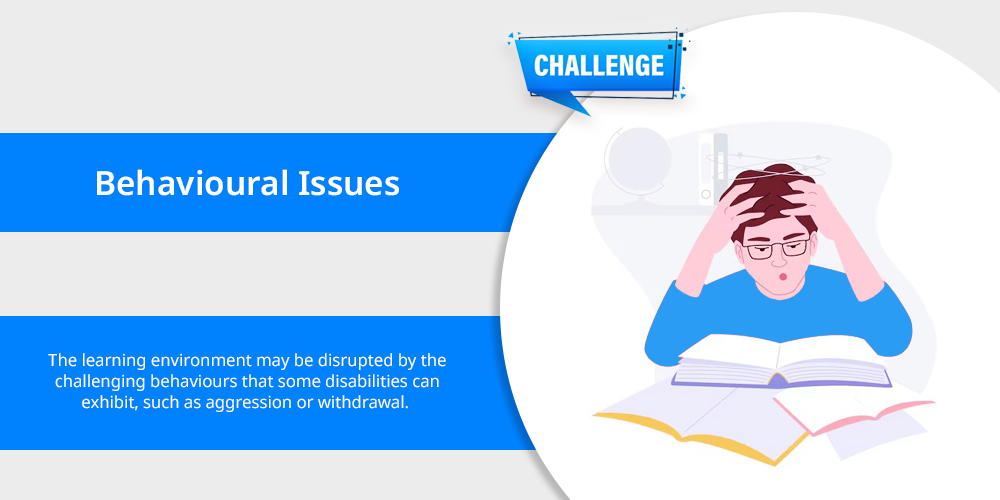 CHALLENGE

Behavioural Issues

The learning environment may be disrupted by the challenging behaviours that some disabilities can exhibit, such as aggression or withdrawal.